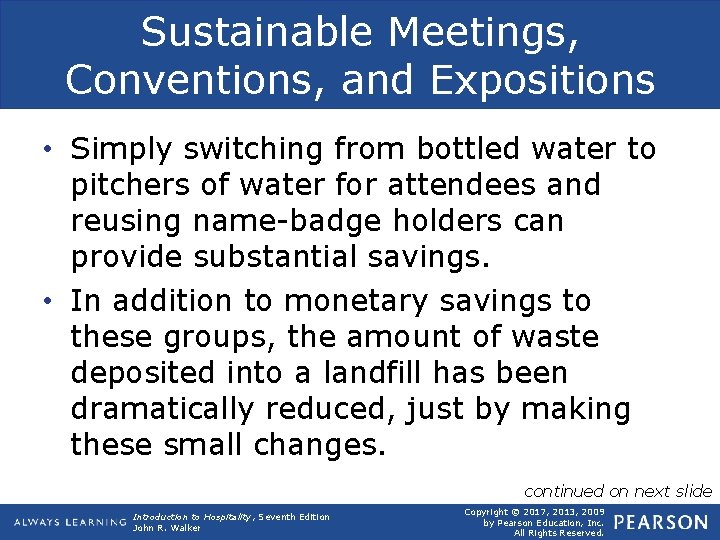 Sustainable Meetings, Conventions, and Expositions

• Simply switching from bottled water to pitchers of water for attendees and reusing name-badge holders can provide substantial savings.

• In addition to monetary savings to these groups, the amount of waste deposited into a landfill has been dramatically reduced, just by making these small changes.

continued on next slide

ALWAYS LEARNING

Introduction to Hospitality, Seventh Edition
John R. Walker

Copyright © 2017, 2013, 2009 by Pearson Education, Inc. All Rights Reserved.

PEARSON